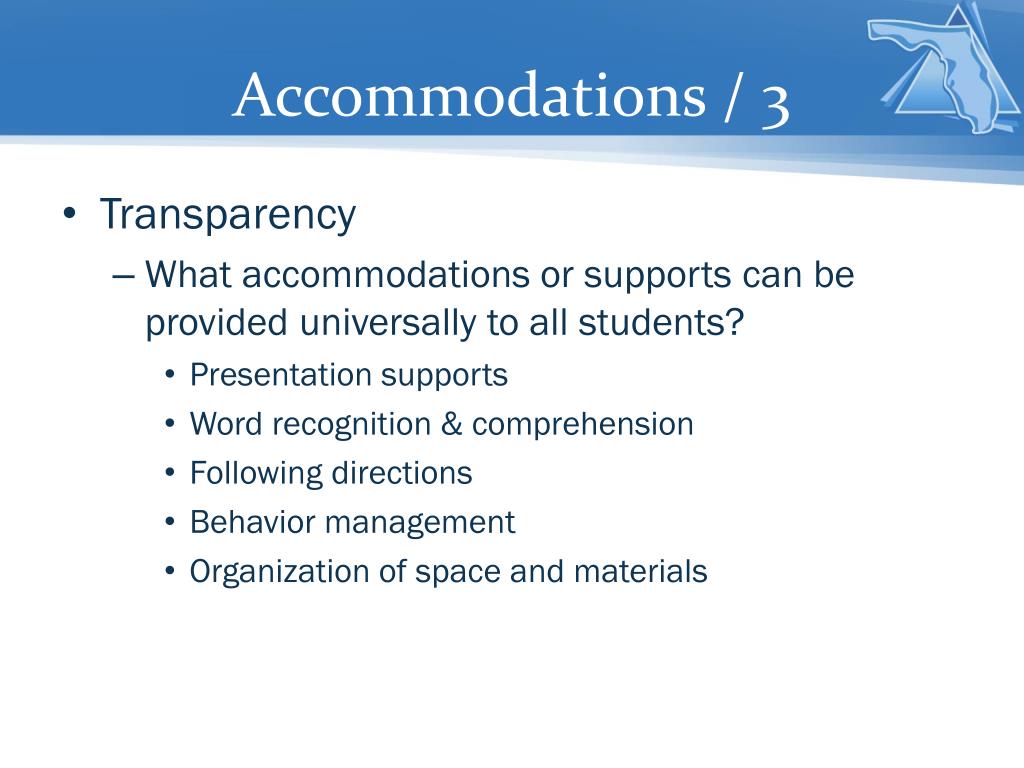 Accommodations / 3

• Transparency
– What accommodations or supports can be provided universally to all students?
• Presentation supports
• Word recognition & comprehension
• Following directions
• Behavior management
• Organization of space and materials